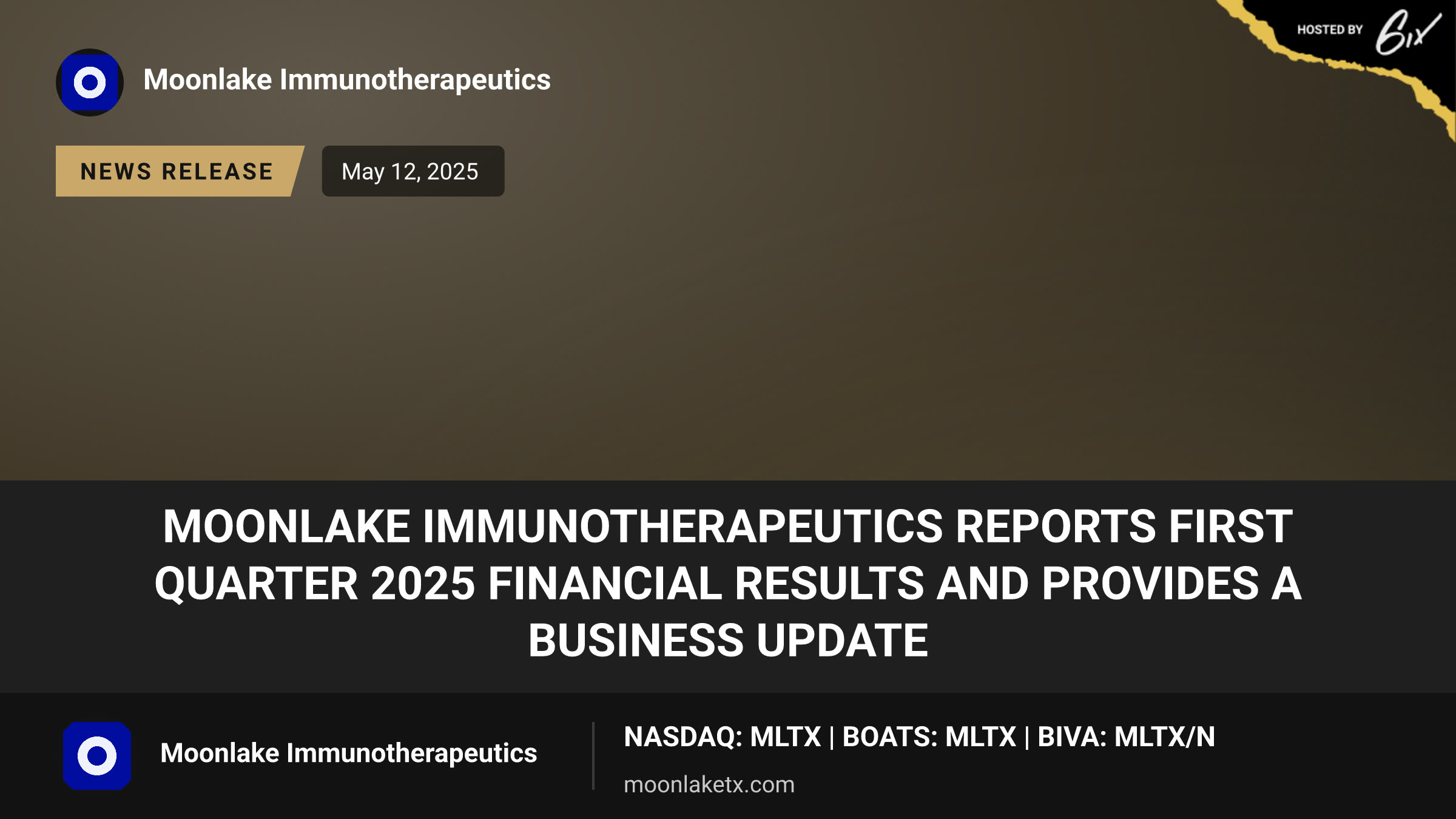 HOSTED BY 6ix

Moonlake Immunotherapeutics

NEWS RELEASE

May 12, 2025

MOONLAKE IMMUNOTHERAPEUTICS REPORTS FIRST QUARTER 2025 FINANCIAL RESULTS AND PROVIDES A BUSINESS UPDATE

Moonlake Immunotherapeutics

NASDAQ: MLTX | BOATS: MLTX | BIVA: MLTX/N

moonlaketx.com